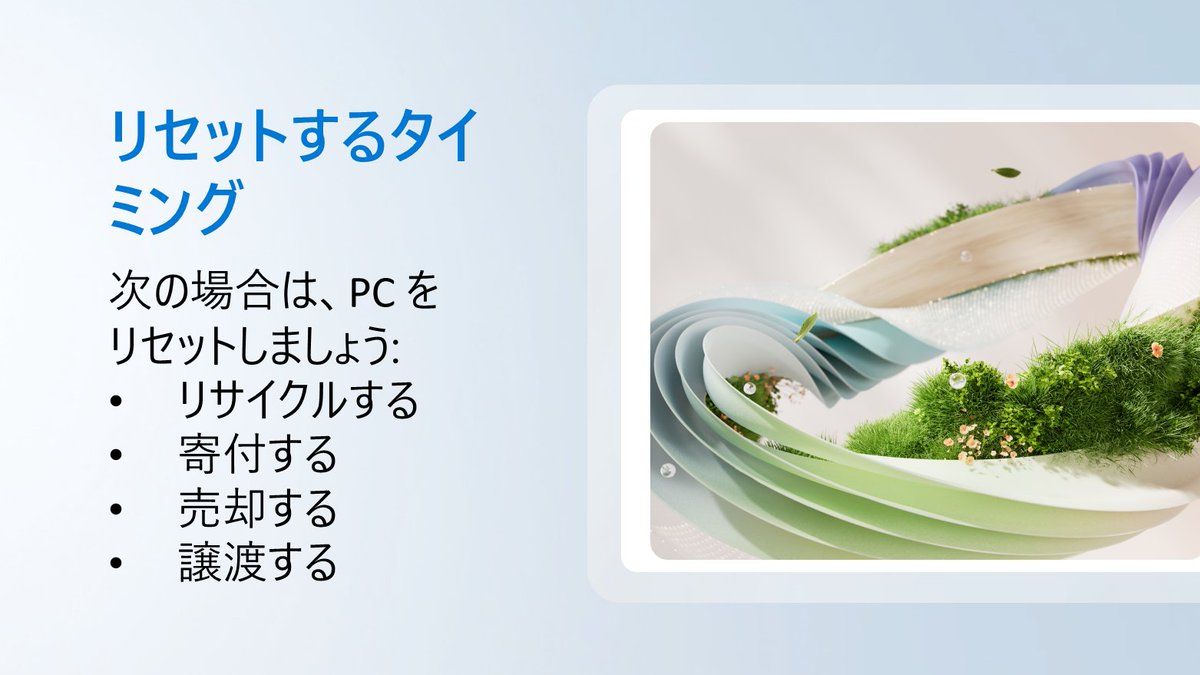 リセットするタイミング

次の場合は、PC をリセットしましょう:
• リサイクルする
• 寄付する
• 売却する
• 譲渡する